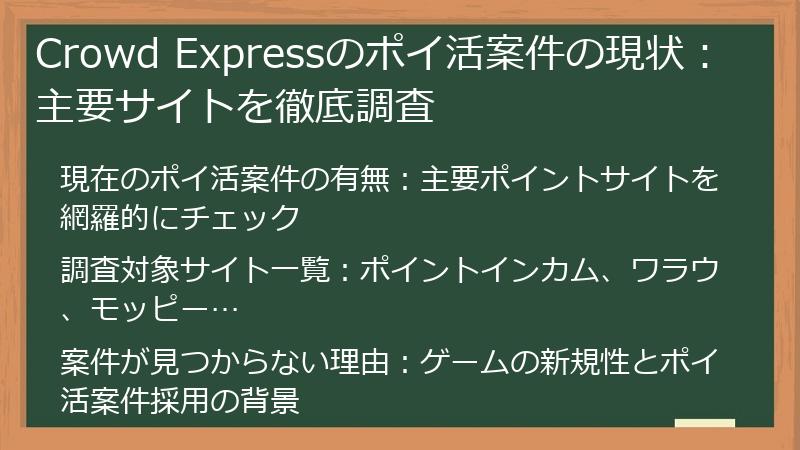 Crowd Expressのポイ活案件の現状：主要サイトを徹底調査

現在のポイ活案件の有無：主要ポイントサイトを網羅的にチェック

調査対象サイト一覧：ポイントインカム、ワラウ、モッピー…

案件が見つからない理由：ゲームの新規性とポイ活案件採用の背景